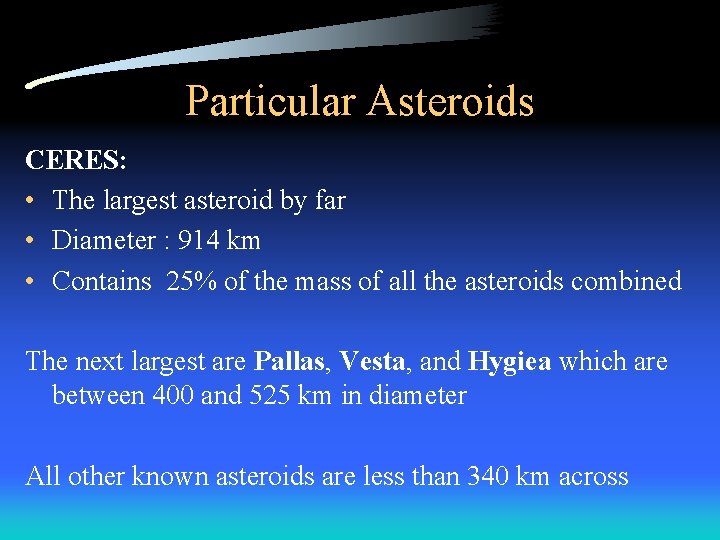 Particular Asteroids

CERES:

• The largest asteroid by far
• Diameter : 914 km
• Contains 25% of the mass of all the asteroids combined

The next largest are Pallas, Vesta, and Hygiea which are between 400 and 525 km in diameter

All other known asteroids are less than 340 km across